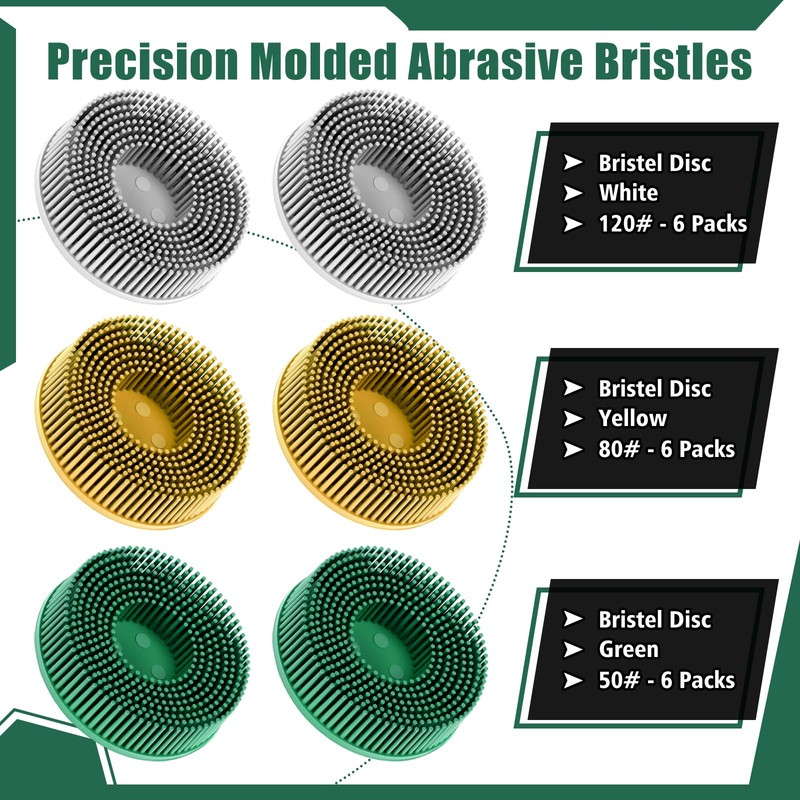 Precision Molded Abrasive Bristles

➤ Bristel Disc
➤ White
➤ 120# - 6 Packs

➤ Bristel Disc
➤ Yellow
➤ 80# - 6 Packs

➤ Bristel Disc
➤ Green
➤ 50# - 6 Packs